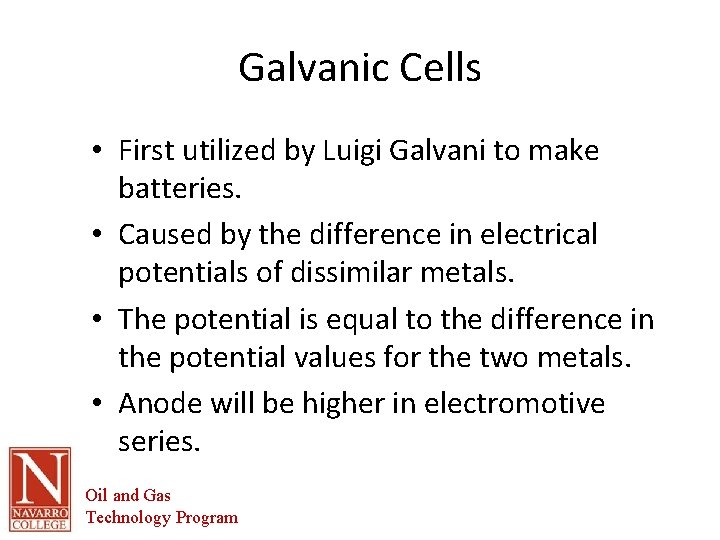 Galvanic Cells

• First utilized by Luigi Galvani to make batteries.

• Caused by the difference in electrical potentials of dissimilar metals.

• The potential is equal to the difference in the potential values for the two metals.

• Anode will be higher in electromotive series.

N
NAVARRO COLLEGE

Oil and Gas
Technology Program